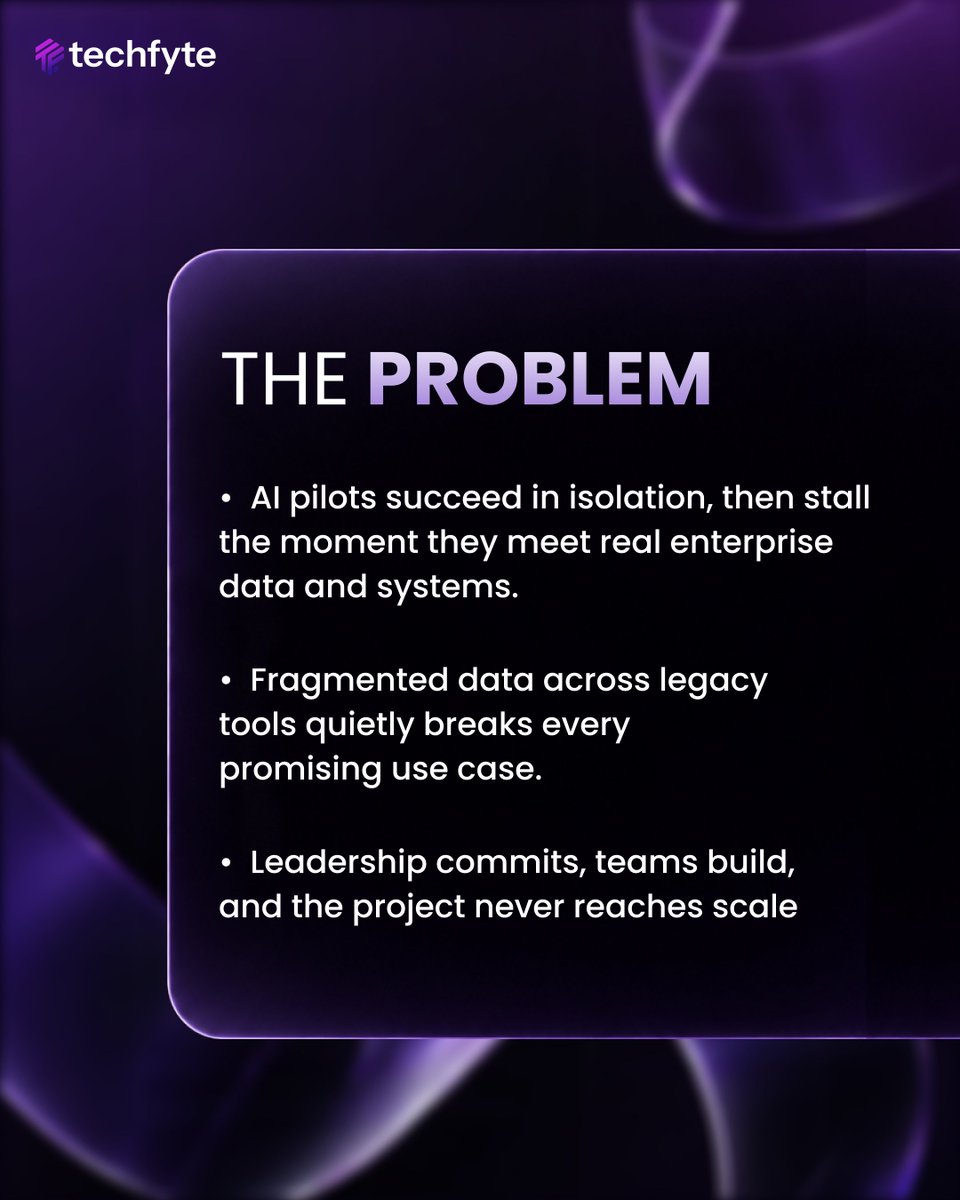 techfyte

THE PROBLEM

• AI pilots succeed in isolation, then stall the moment they meet real enterprise data and systems.

• Fragmented data across legacy tools quietly breaks every promising use case.

• Leadership commits, teams build, and the project never reaches scale